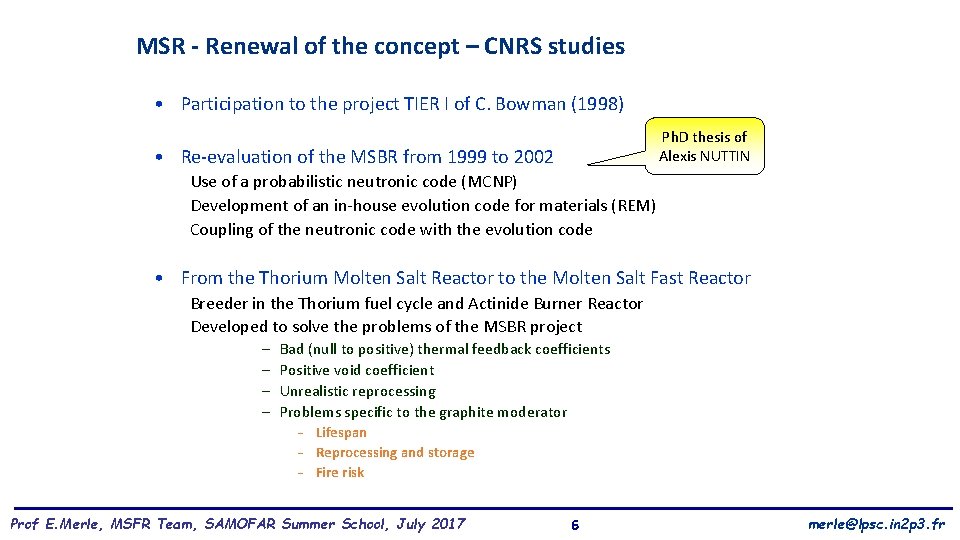 MSR - Renewal of the concept – CNRS studies

• Participation to the project TIER I of C. Bowman (1998)

• Re-evaluation of the MSBR from 1999 to 2002

Ph.D thesis of Alexis NUTTIN

Use of a probabilistic neutronic code (MCNP)
Development of an in-house evolution code for materials (REM)
Coupling of the neutronic code with the evolution code

• From the Thorium Molten Salt Reactor to the Molten Salt Fast Reactor

Breeder in the Thorium fuel cycle and Actinide Burner Reactor
Developed to solve the problems of the MSBR project

– Bad (null to positive) thermal feedback coefficients
– Positive void coefficient
– Unrealistic reprocessing
– Problems specific to the graphite moderator
- Lifespan
- Reprocessing and storage
- Fire risk

Prof E.Merle, MSFR Team, SAMOFAR Summer School, July 2017 6 merle@lpsc.in2p3.fr